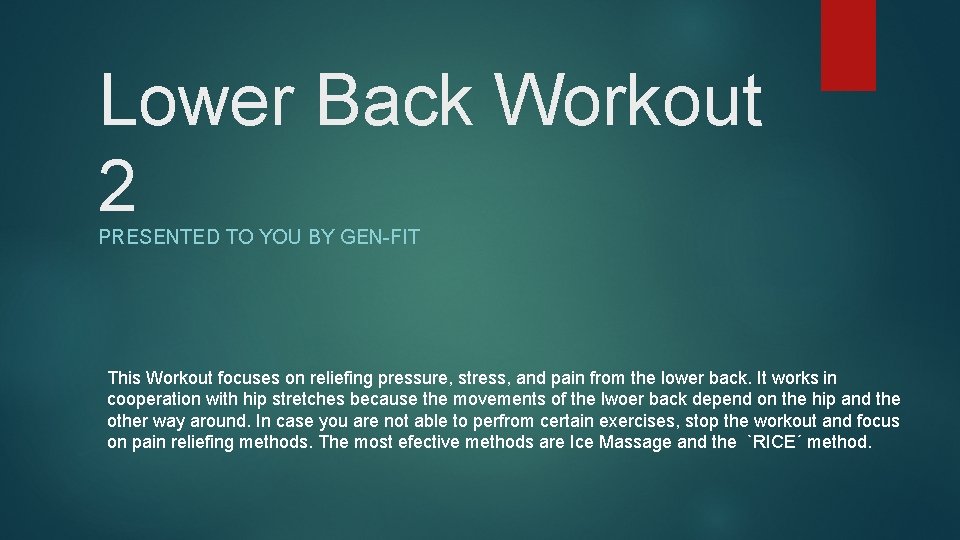 Lower Back Workout 2

PRESENTED TO YOU BY GEN-FIT

This Workout focuses on reliefing pressure, stress, and pain from the lower back. It works in cooperation with hip stretches because the movements of the lwoer back depend on the hip and the other way around. In case you are not able to perfrom certain exercises, stop the workout and focus on pain reliefing methods. The most efective methods are Ice Massage and the `RICE´ method.